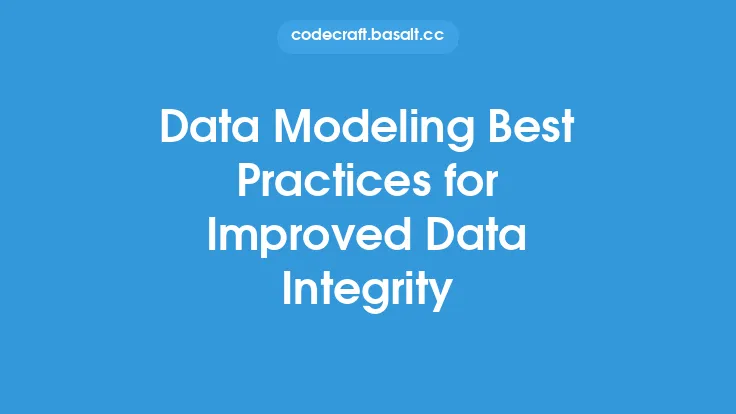 codecraft.basalt.cc

Data Modeling Best Practices for Improved Data Integrity